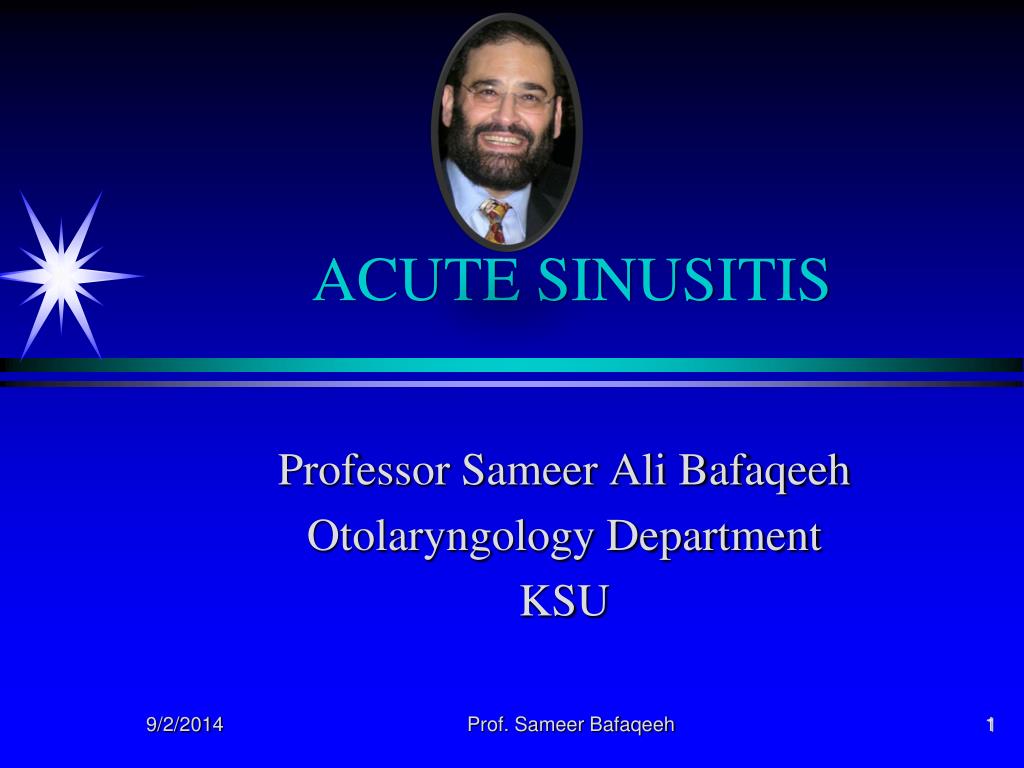 ACUTE SINUSITIS

Professor Sameer Ali Bafaqeeh
Otolaryngology Department
KSU

9/2/2014

Prof. Sameer Bafaqeeh

1